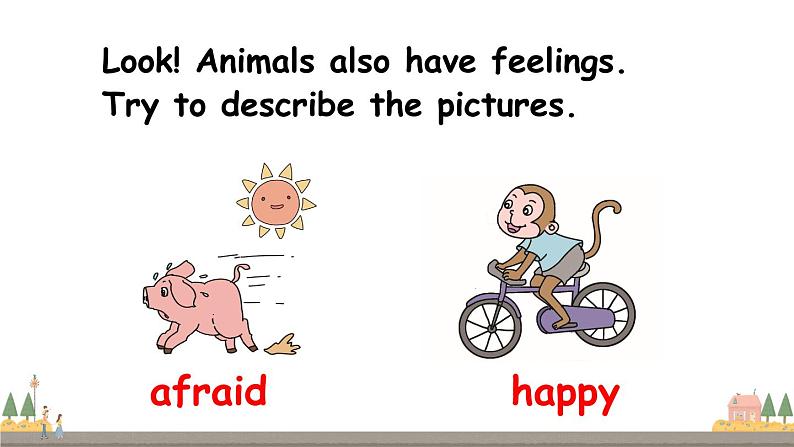 Look! Animals also have feelings.
Try to describe the pictures.

afraid

happy